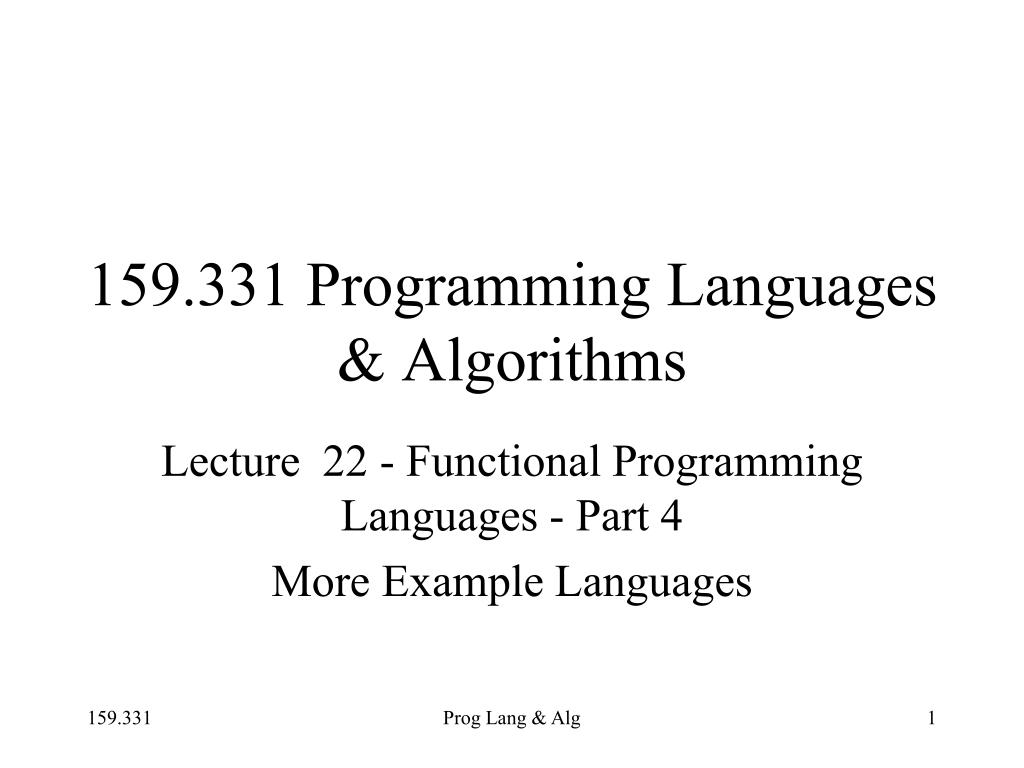 159.331 Programming Languages & Algorithms

Lecture 22 - Functional Programming Languages - Part 4

More Example Languages

159.331

Prog Lang & Alg

1